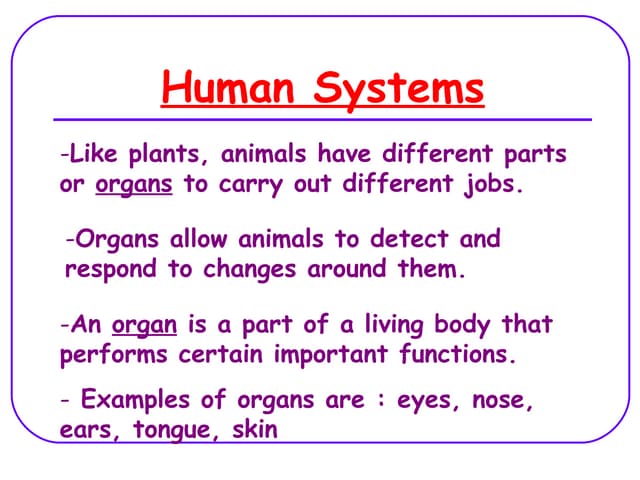 Human Systems

-Like plants, animals have different parts or organs to carry out different jobs.

-Organs allow animals to detect and respond to changes around them.

-An organ is a part of a living body that performs certain important functions.

- Examples of organs are : eyes, nose, ears, tongue, skin